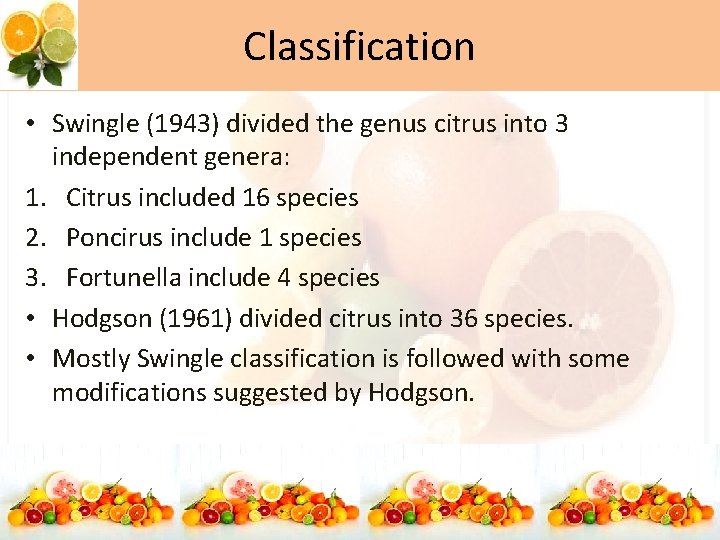 Classification

• Swingle (1943) divided the genus citrus into 3 independent genera:

1. Citrus included 16 species
2. Poncirus include 1 species
3. Fortunella include 4 species

• Hodgson (1961) divided citrus into 36 species.
• Mostly Swingle classification is followed with some modifications suggested by Hodgson.